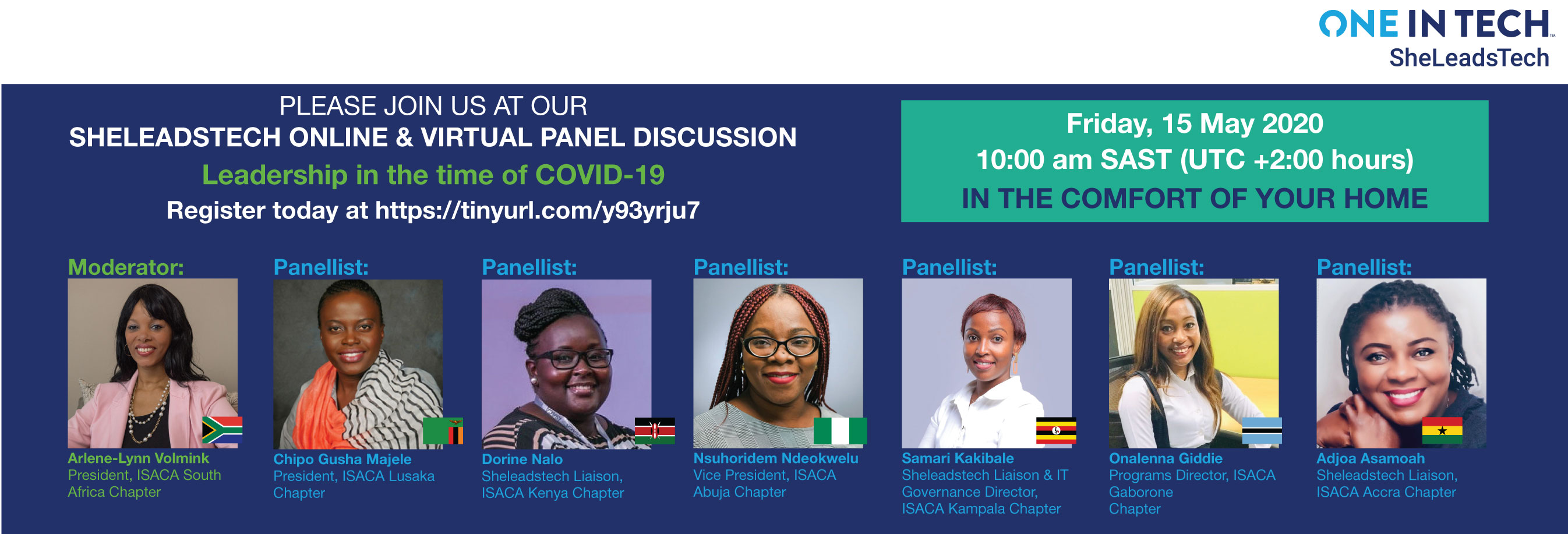 ONE IN TECH™
SheLeadsTech

PLEASE JOIN US AT OUR
SHELEADSTECH ONLINE & VIRTUAL PANEL DISCUSSION
Leadership in the time of COVID-19
Register today at https://tinyurl.com/y93yrju7

Friday, 15 May 2020
10:00 am SAST (UTC +2:00 hours)
IN THE COMFORT OF YOUR HOME

Moderator:
Arlene-Lynn Volmink
President, ISACA South Africa Chapter

Panellist:
Chipo Gusha Majele
President, ISACA Lusaka Chapter

Panellist:
Dorine Nalo
Sheleadstech Liaison, ISACA Kenya Chapter

Panellist:
Nsuhoridem Ndeokwelu
Vice President, ISACA Abuja Chapter

Panellist:
Samari Kakibale
Sheleadstech Liaison & IT Governance Director, ISACA Kampala Chapter

Panellist:
Onalenna Giddie
Programs Director, ISACA Gaborone Chapter

Panellist:
Adjoa Asamoah
Sheleadstech Liaison, ISACA Accra Chapter